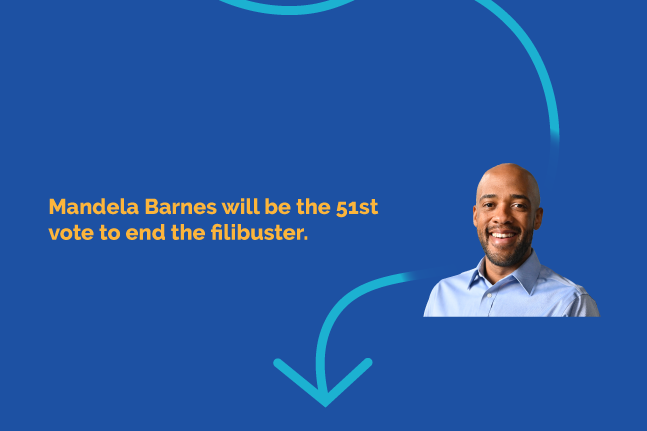 Mandela Barnes will be the 51st vote to end the filibuster.